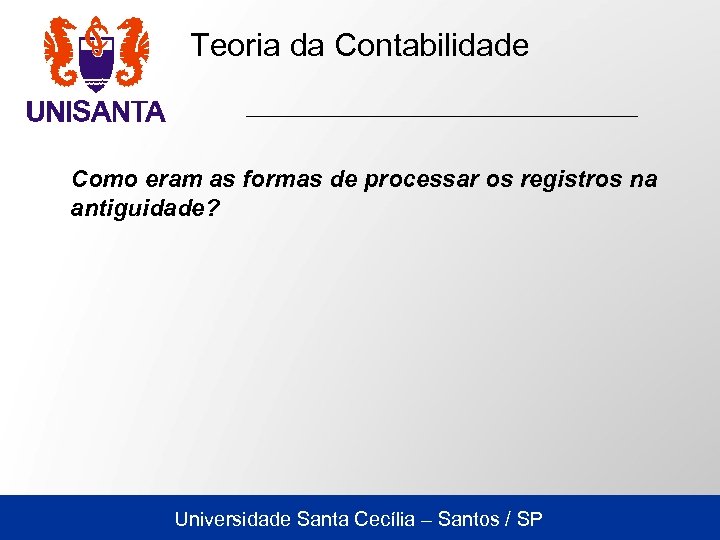 UNISANTA

Teoria da Contabilidade

Como eram as formas de processar os registros na antiguidade?

Universidade Santa Cecília – Santos / SP